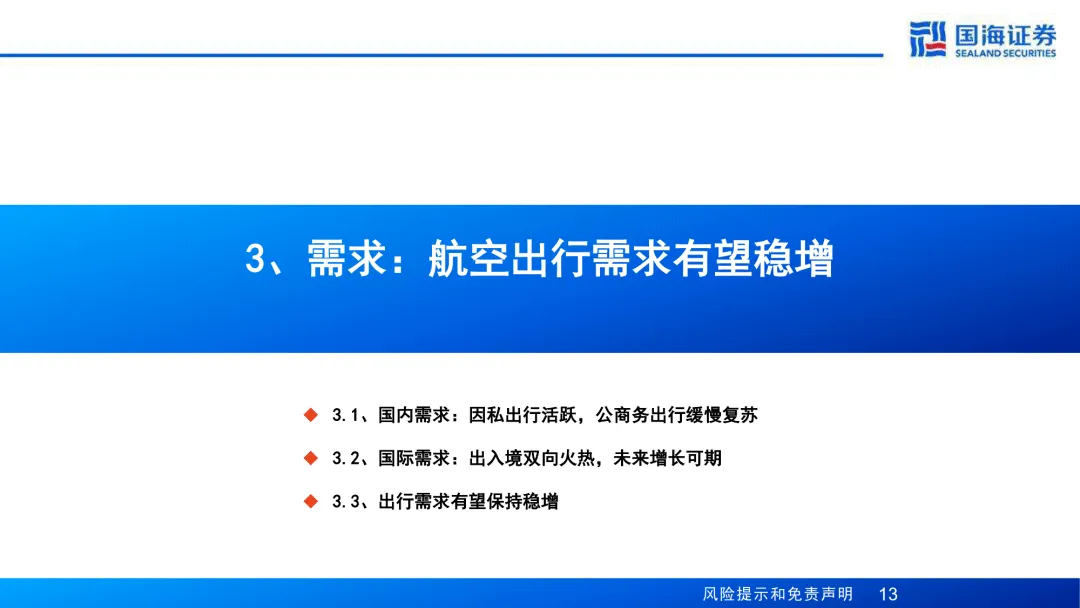 国海证券
SEALAND SECURITIES

3、需求：航空出行需求有望稳增

3.1、国内需求：因私出行活跃，公商务出行缓慢复苏

3.2、国际需求：出入境双向火热，未来增长可期

3.3、出行需求有望保持稳增

风险提示和免责声明 13